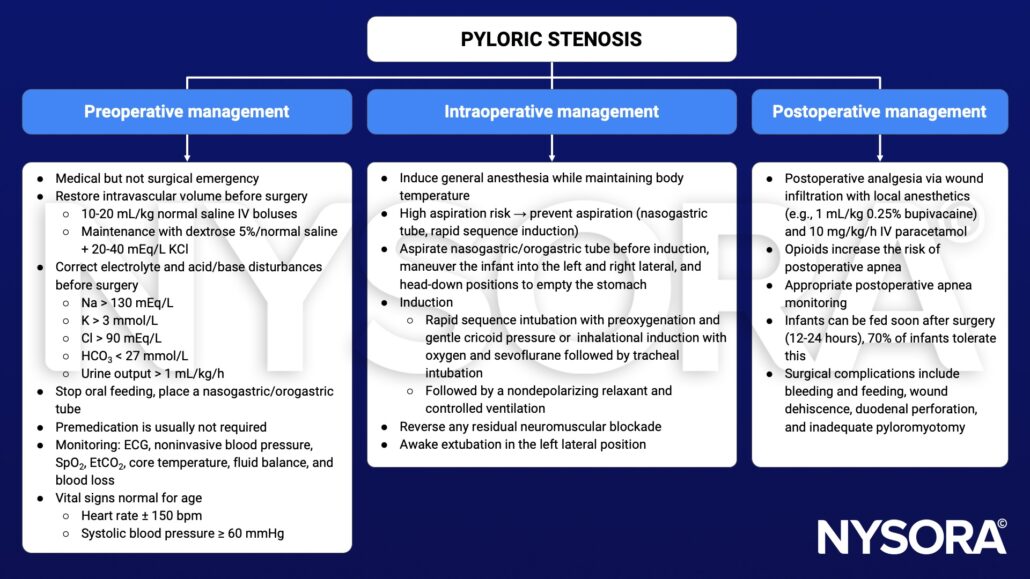 PYLORIC STENOSIS

Preoperative management

- Medical but not surgical emergency
- Restore intravascular volume before surgery
  - 10-20 mL/kg normal saline IV boluses
  - Maintenance with dextrose 5%/normal saline + 20-40 mEq/L KCl
- Correct electrolyte and acid/base disturbances before surgery
  - Na > 130 mEq/L
  - K > 3 mmol/L
  - Cl > 90 mEq/L
  - $HCO_3$ < 27 mmol/L
  - Urine output > 1 mL/kg/h
- Stop oral feeding, place a nasogastric/orogastric tube
- Premedication is usually not required
- Monitoring: ECG, noninvasive blood pressure, $SpO_2$, $EtCO_2$, core temperature, fluid balance, and blood loss
- Vital signs normal for age
  - Heart rate ± 150 bpm
  - Systolic blood pressure ≥ 60 mmHg

Intraoperative management

- Induce general anesthesia while maintaining body temperature
- High aspiration risk → prevent aspiration (nasogastric tube, rapid sequence induction)
- Aspirate nasogastric/orogastric tube before induction, maneuver the infant into the left and right lateral, and head-down positions to empty the stomach
- Induction
  - Rapid sequence intubation with preoxygenation and gentle cricoid pressure or inhalational induction with oxygen and sevoflurane followed by tracheal intubation
  - Followed by a nondepolarizing relaxant and controlled ventilation
- Reverse any residual neuromuscular blockade
- Awake extubation in the left lateral position

Postoperative management

- Postoperative analgesia via wound infiltration with local anesthetics (e.g., 1 mL/kg 0.25% bupivacaine) and 10 mg/kg/h IV paracetamol
- Opioids increase the risk of postoperative apnea
- Appropriate postoperative apnea monitoring
- Infants can be fed soon after surgery (12-24 hours), 70% of infants tolerate this
- Surgical complications include bleeding and feeding, wound dehiscence, duodenal perforation, and inadequate pyloromyotomy

NYSORA
NYSORA©